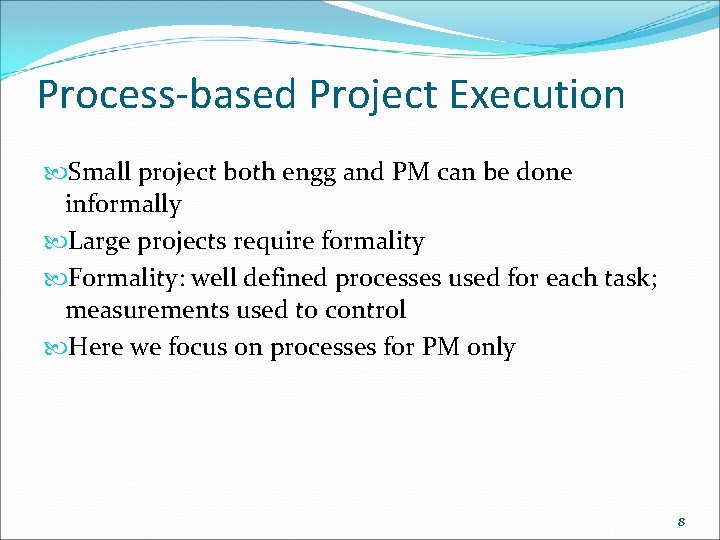 Process-based Project Execution

Small project both engg and PM can be done informally

Large projects require formality

Formality: well defined processes used for each task; measurements used to control

Here we focus on processes for PM only

8